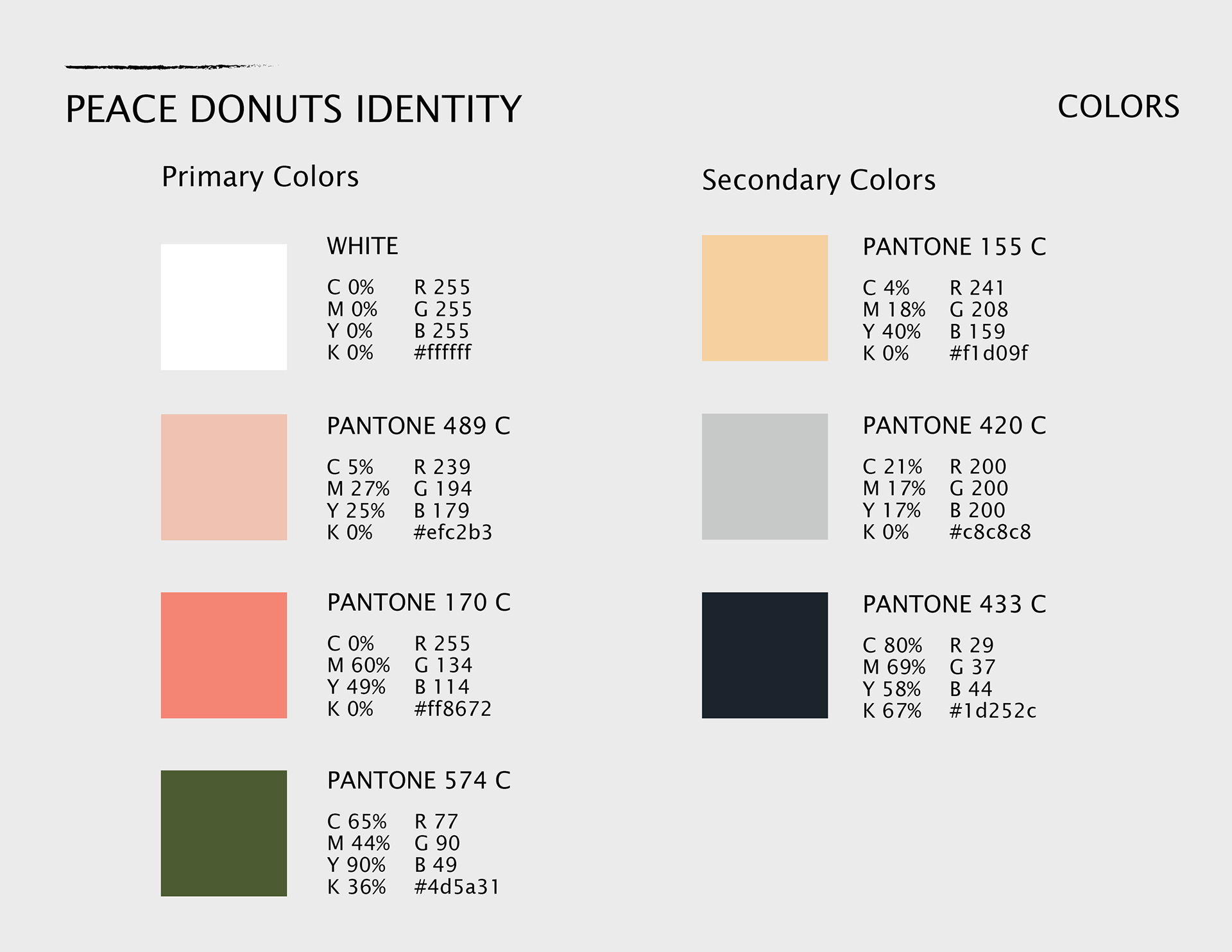 PEACE DONUTS IDENTITY

COLORS

Primary Colors

WHITE

C 0% R 255
M 0% G 255
Y 0% B 255
K 0% #ffffff

PANTONE 489 C

C 5% R 239
M 27% G 194
Y 25% B 179
K 0% #efc2b3

PANTONE 170 C

C 0% R 255
M 60% G 134
Y 49% B 114
K 0% #ff8672

PANTONE 574 C

C 65% R 77
M 44% G 90
Y 90% B 49
K 36% #4d5a31

Secondary Colors

PANTONE 155 C

C 4% R 241
M 18% G 208
Y 40% B 159
K 0% #f1d09f

PANTONE 420 C

C 21% R 200
M 17% G 200
Y 17% B 200
K 0% #c8c8c8

PANTONE 433 C

C 80% R 29
M 69% G 37
Y 58% B 44
K 67% #1d252c